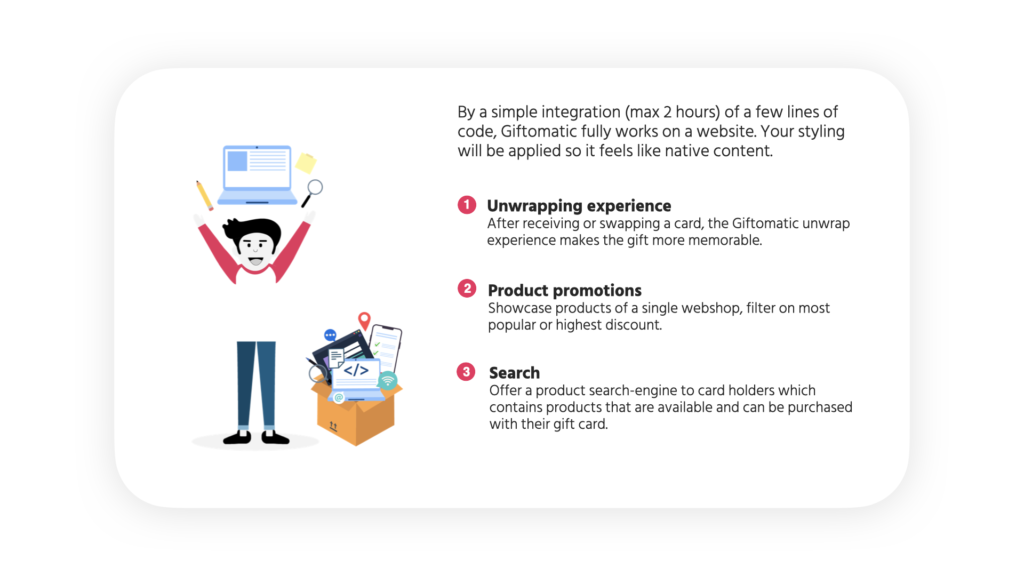 By a simple integration (max 2 hours) of a few lines of code, Giftomatic fully works on a website. Your styling will be applied so it feels like native content.

1 Unwrapping experience
After receiving or swapping a card, the Giftomatic unwrap experience makes the gift more memorable.

2 Product promotions
Showcase products of a single webshop, filter on most popular or highest discount.

3 Search
Offer a product search-engine to card holders which contains products that are available and can be purchased with their gift card.

</>